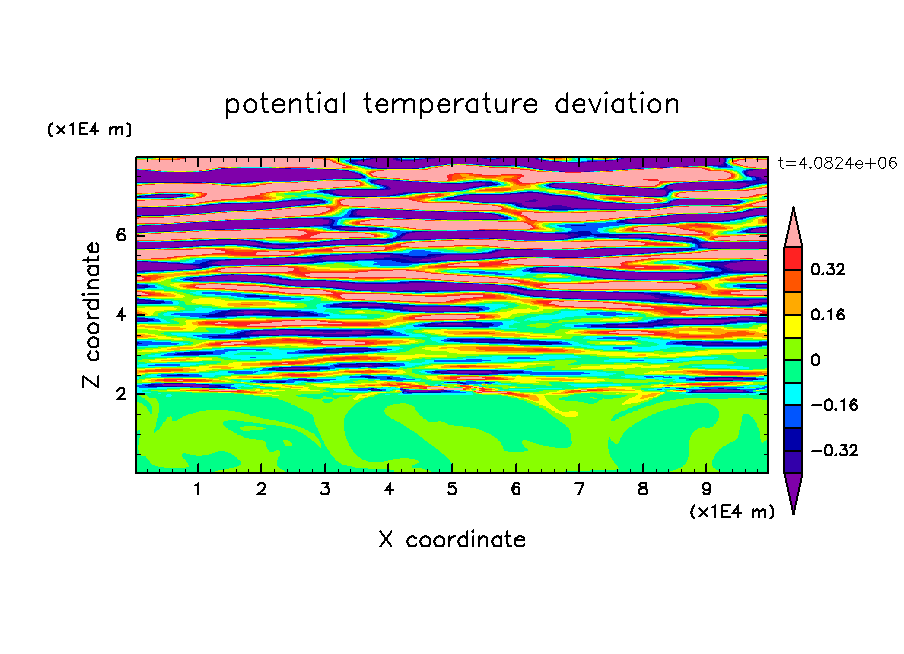 potential temperature deviation

(x1E4 m)

t=4.0824e+06

Z coordinate

6
4
2

0.32
0.16
0
−0.16
−0.32

1 2 3 4 5 6 7 8 9

(x1E4 m)

X coordinate